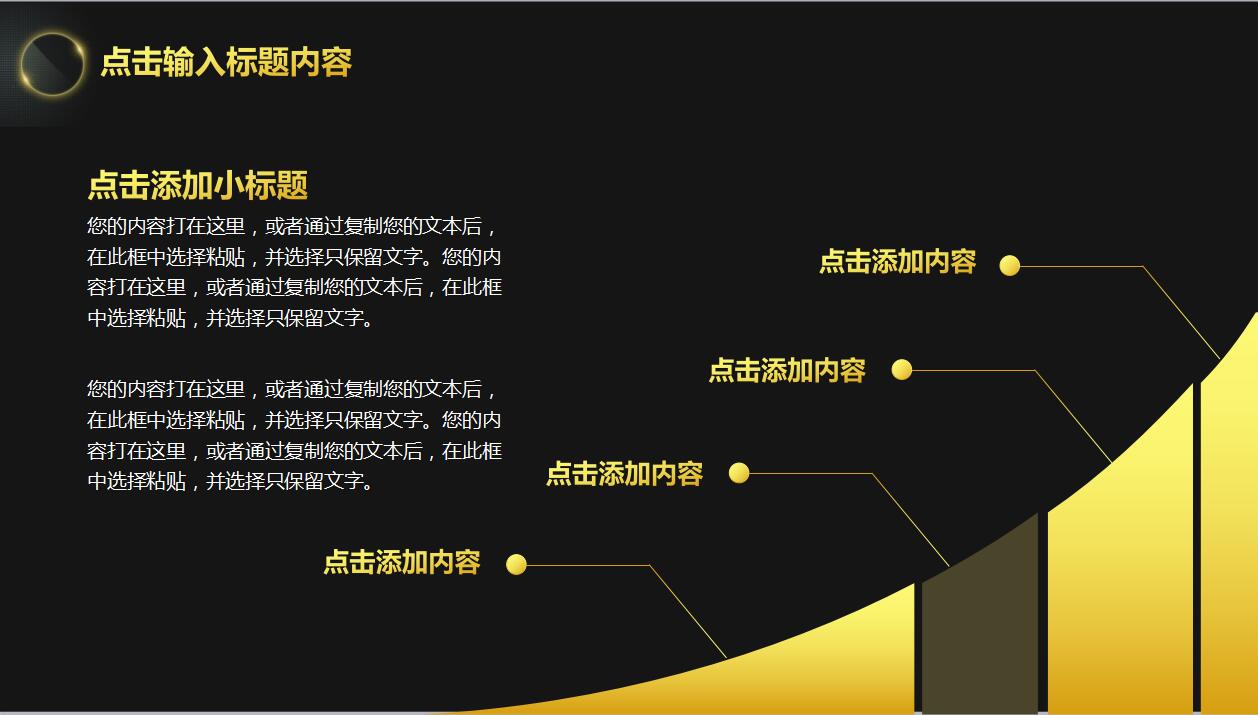 点击输入标题内容

点击添加小标题

您的内容打在这里，或者通过复制您的文本后，在此框中选择粘贴，并选择只保留文字。您的内容打在这里，或者通过复制您的文本后，在此框中选择粘贴，并选择只保留文字。

您的内容打在这里，或者通过复制您的文本后，在此框中选择粘贴，并选择只保留文字。您的内容打在这里，或者通过复制您的文本后，在此框中选择粘贴，并选择只保留文字。

点击添加内容

点击添加内容

点击添加内容

点击添加内容